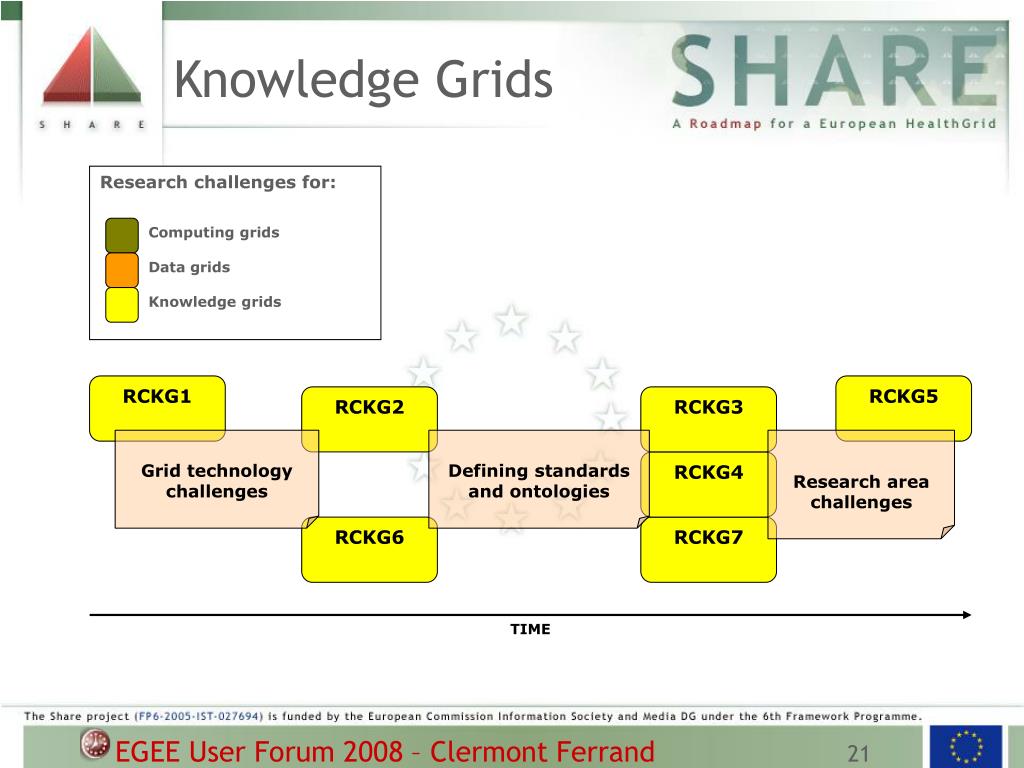 S H A R E

Knowledge Grids

SHARE
A Roadmap for a European HealthGrid

Research challenges for:

Computing grids

Data grids

Knowledge grids

RCKG1

RCKG2

RCKG3

RCKG5

Grid technology challenges

Defining standards and ontologies

RCKG4

Research area challenges

RCKG6

RCKG7

TIME

The Share project (FP6-2005-IST-027694) is funded by the European Commission Information Society and Media DG under the 6th Framework Programme.

EGEE User Forum 2008 – Clermont Ferrand

21